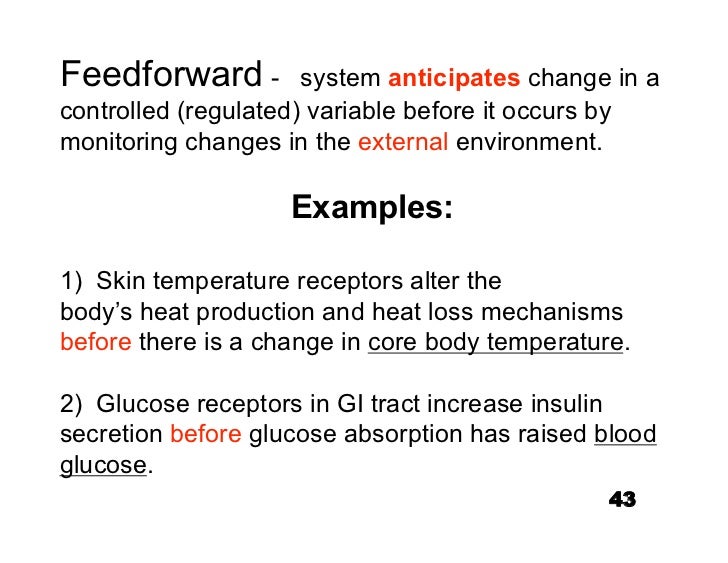 Feedforward - system anticipates change in a controlled (regulated) variable before it occurs by monitoring changes in the external environment.

Examples:

1) Skin temperature receptors alter the body's heat production and heat loss mechanisms before there is a change in core body temperature.

2) Glucose receptors in GI tract increase insulin secretion before glucose absorption has raised blood glucose.

43